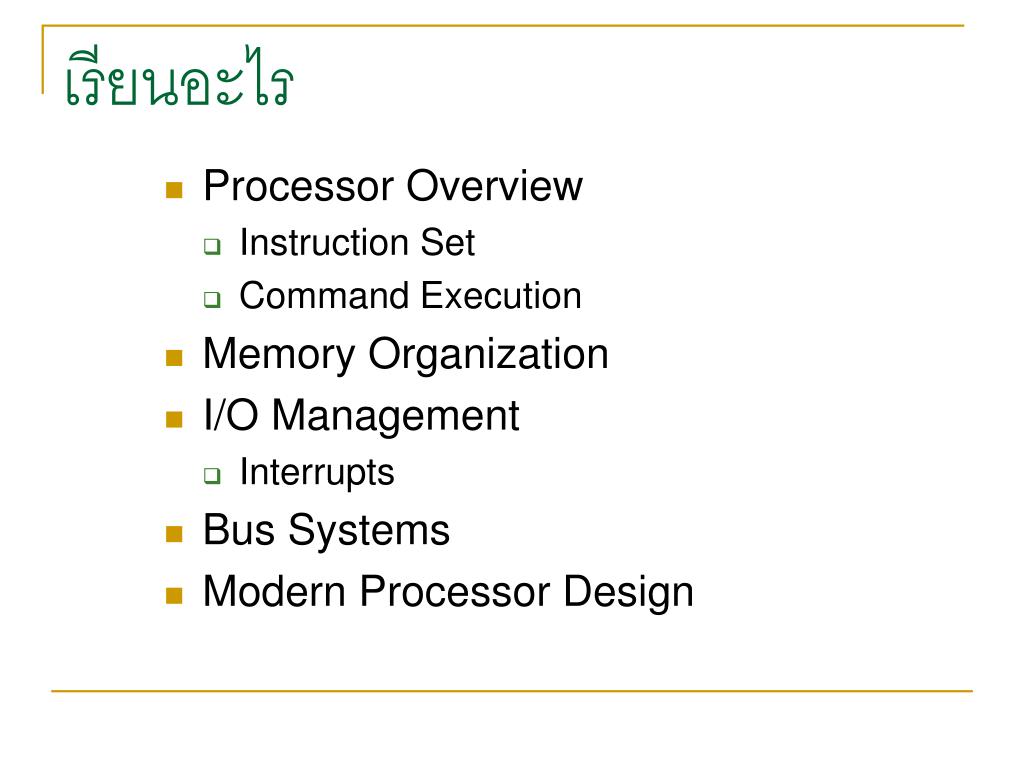 เรียนอะไร

- Processor Overview
  - Instruction Set
  - Command Execution
- Memory Organization
- I/O Management
  - Interrupts
- Bus Systems
- Modern Processor Design